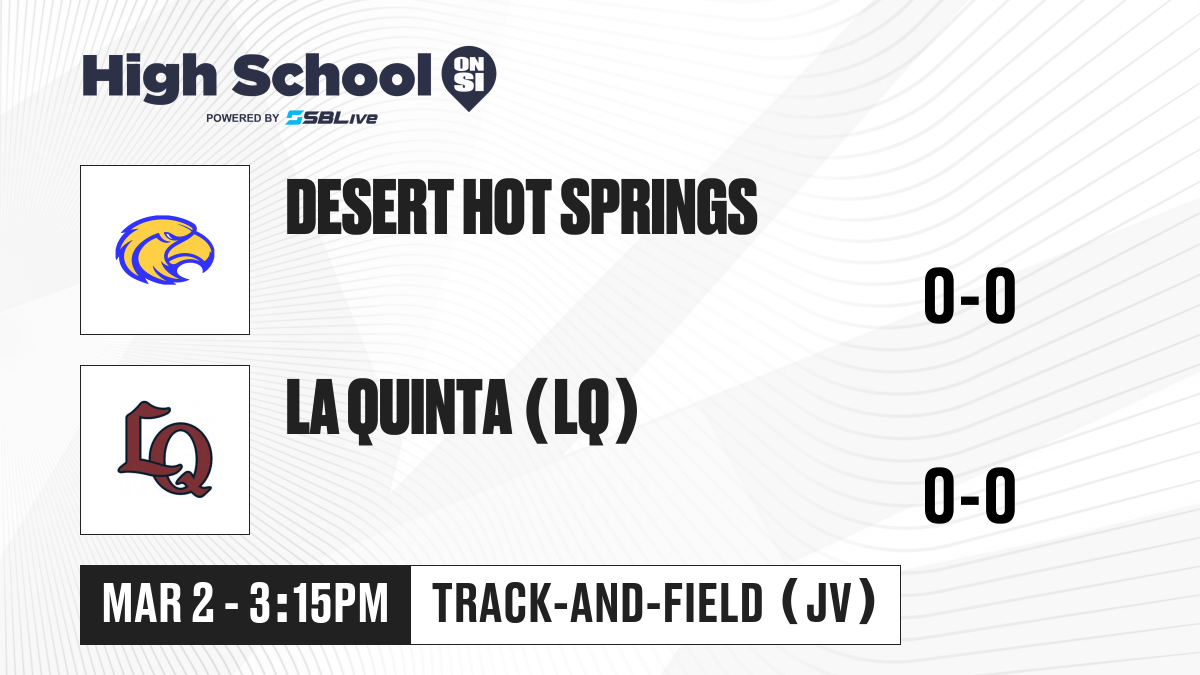 High School ON SI
POWERED BY SBLive

DESERT HOT SPRINGS

0-0

LQ

LA QUINTA (LQ)

0-0

MAR 2 - 3:15PM

TRACK-AND-FIELD (JV)